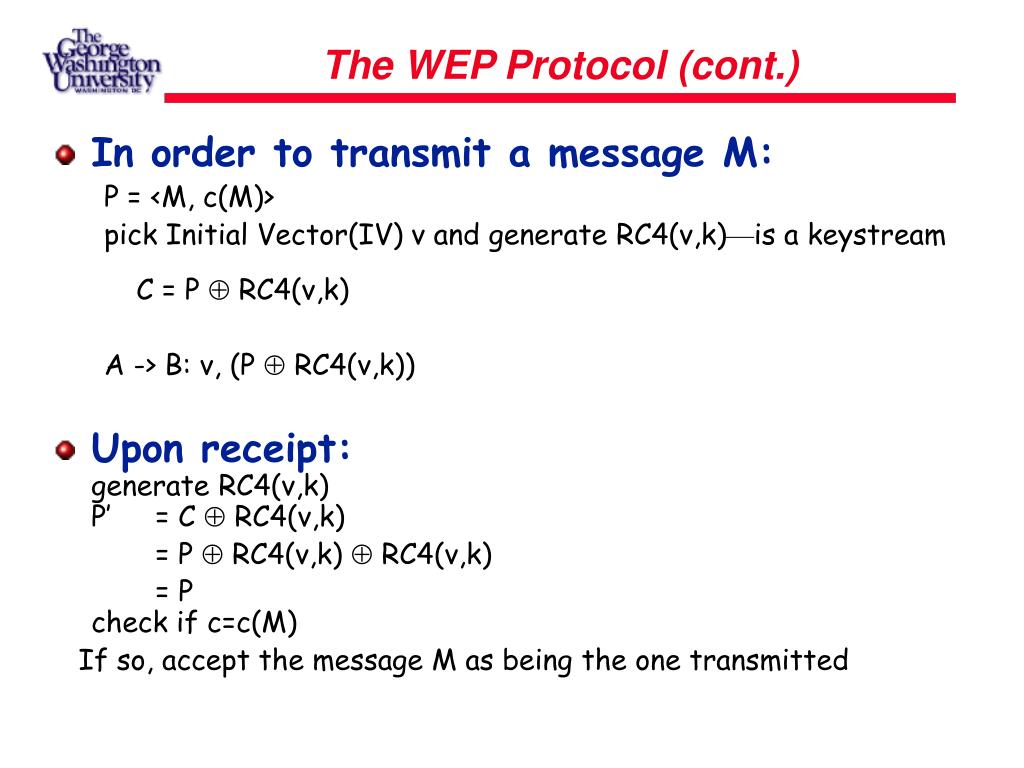 The George Washington University WASHINGTON DC

The WEP Protocol (cont.)

In order to transmit a message M:

P = <M, c(M)>

pick Initial Vector(IV) v and generate RC4(v,k)—is a keystream

C = P $\oplus$ RC4(v,k)

A -> B: v, (P $\oplus$ RC4(v,k))

Upon receipt:

generate RC4(v,k)

P' = C $\oplus$ RC4(v,k)

= P $\oplus$ RC4(v,k) $\oplus$ RC4(v,k)

= P

check if c=c(M)

If so, accept the message M as being the one transmitted